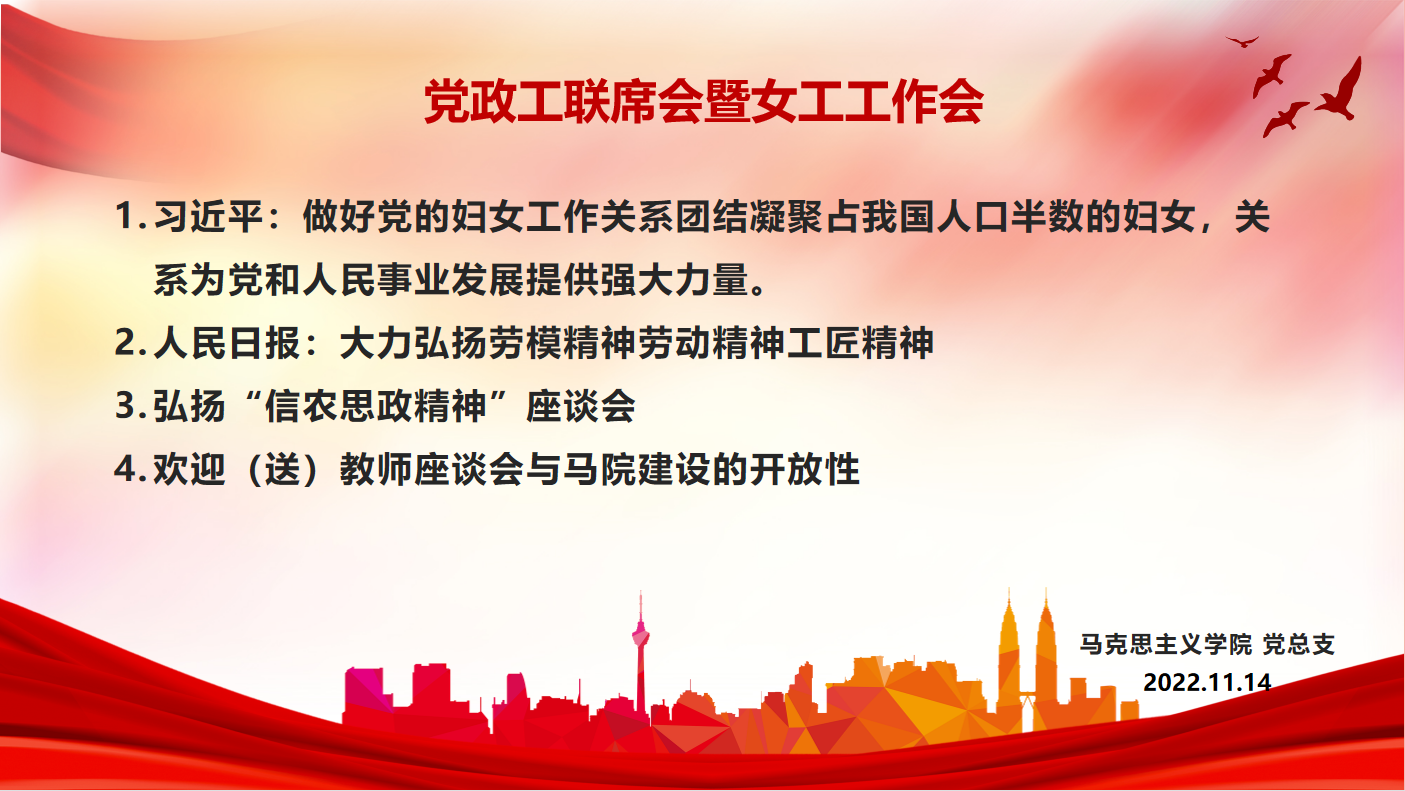 党政工联席会暨女工工作会

1. 习近平：做好党的妇女工作关系团结凝聚占我国人口半数的妇女，关系为党和人民事业发展提供强大力量。

2. 人民日报：大力弘扬劳模精神劳动精神工匠精神

3. 弘扬“信农思政精神”座谈会

4. 欢迎（送）教师座谈会与马院建设的开放性

马克思主义学院 党总支
2022.11.14